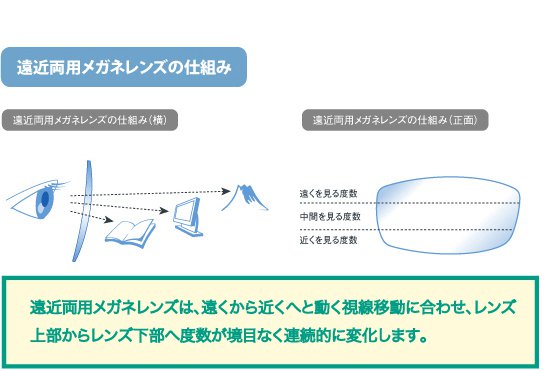 遠近両用メガネレンズの仕組み

遠近両用メガネレンズの仕組み（横）

遠近両用メガネレンズの仕組み（正面）

遠くを見る度数

中間を見る度数

近くを見る度数

遠近両用メガネレンズは、遠くから近くへと動く視線移動に合わせ、レンズ上部からレンズ下部へ度数が境目なく連続的に変化します。